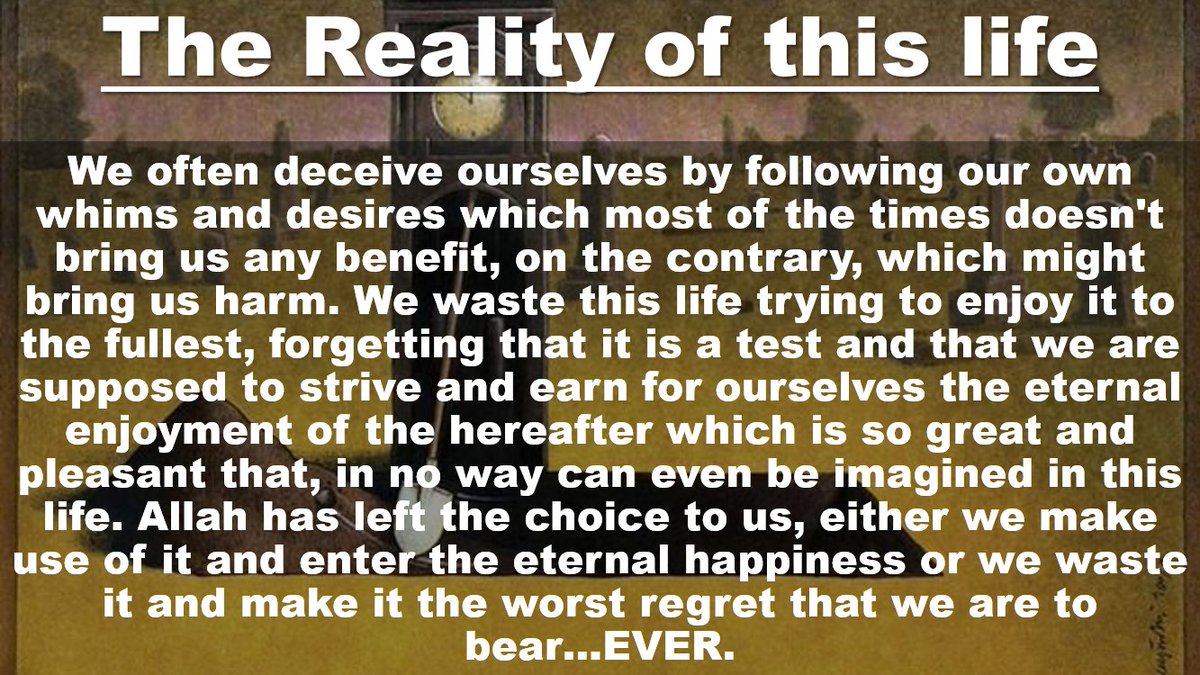 The Reality of this life

We often deceive ourselves by following our own whims and desires which most of the times doesn't bring us any benefit, on the contrary, which might bring us harm. We waste this life trying to enjoy it to the fullest, forgetting that it is a test and that we are supposed to strive and earn for ourselves the eternal enjoyment of the hereafter which is so great and pleasant that, in no way can even be imagined in this life. Allah has left the choice to us, either we make use of it and enter the eternal happiness or we waste it and make it the worst regret that we are to bear...EVER.